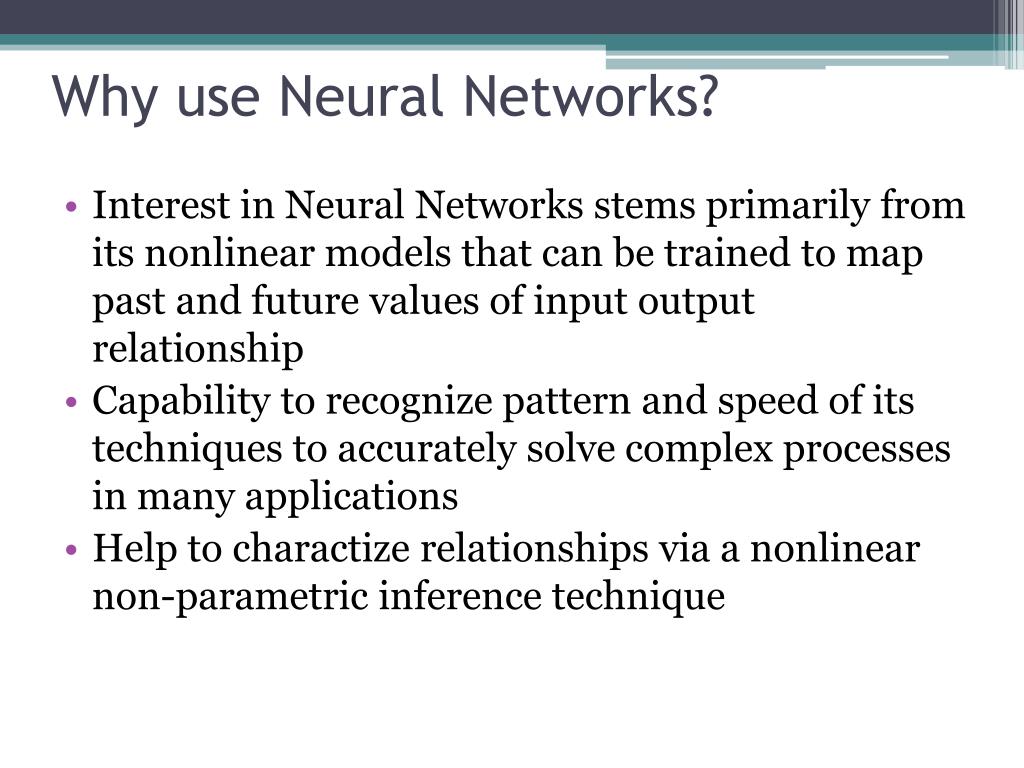 Why use Neural Networks?

• Interest in Neural Networks stems primarily from its nonlinear models that can be trained to map past and future values of input output relationship
• Capability to recognize pattern and speed of its techniques to accurately solve complex processes in many applications
• Help to charactize relationships via a nonlinear non-parametric inference technique